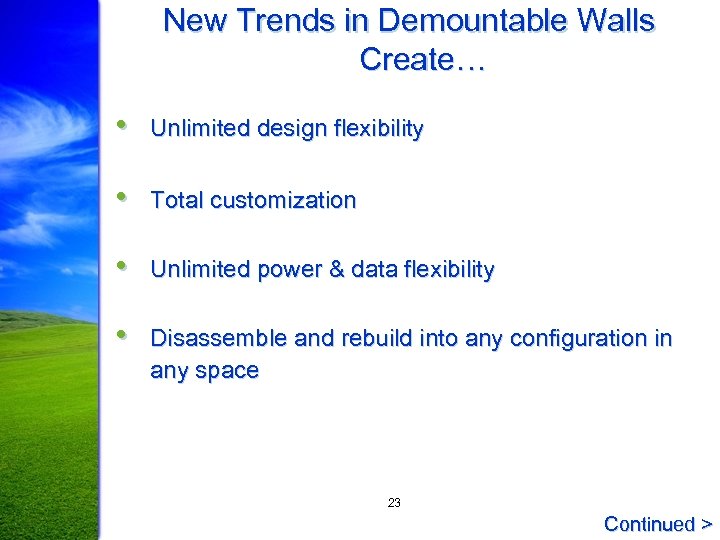 New Trends in Demountable Walls Create…

• Unlimited design flexibility

• Total customization

• Unlimited power & data flexibility

• Disassemble and rebuild into any configuration in any space

23

Continued >